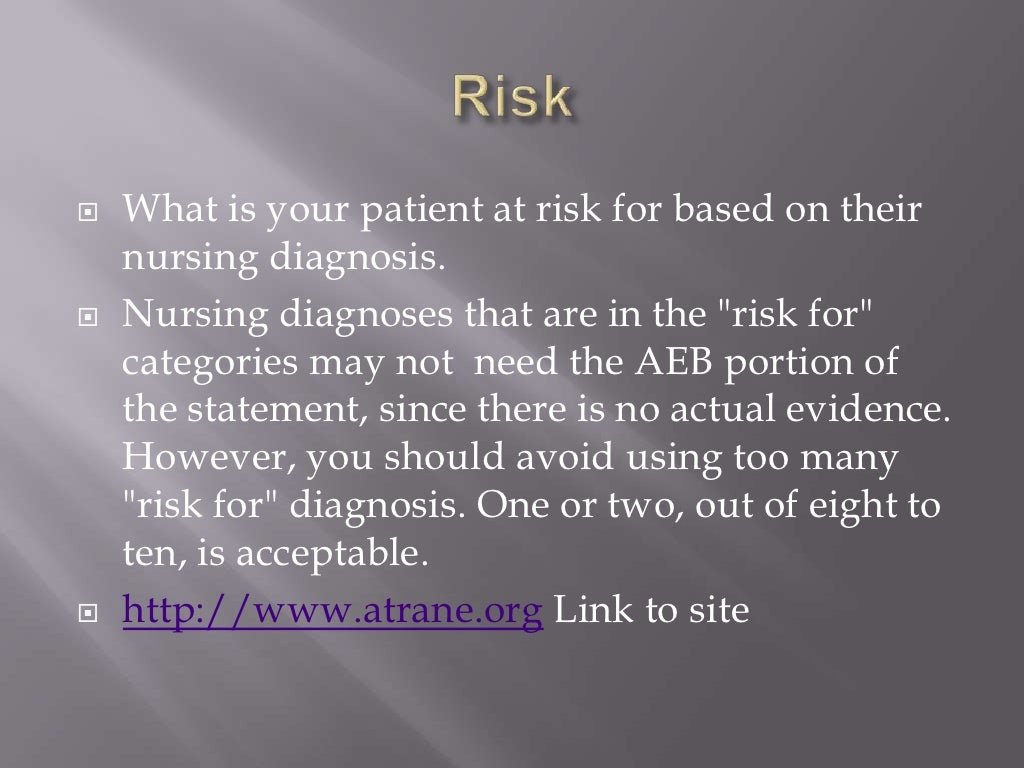 Risk

What is your patient at risk for based on their nursing diagnosis.

Nursing diagnoses that are in the "risk for" categories may not need the AEB portion of the statement, since there is no actual evidence. However, you should avoid using too many "risk for" diagnosis. One or two, out of eight to ten, is acceptable.

http://www.atrane.org Link to site